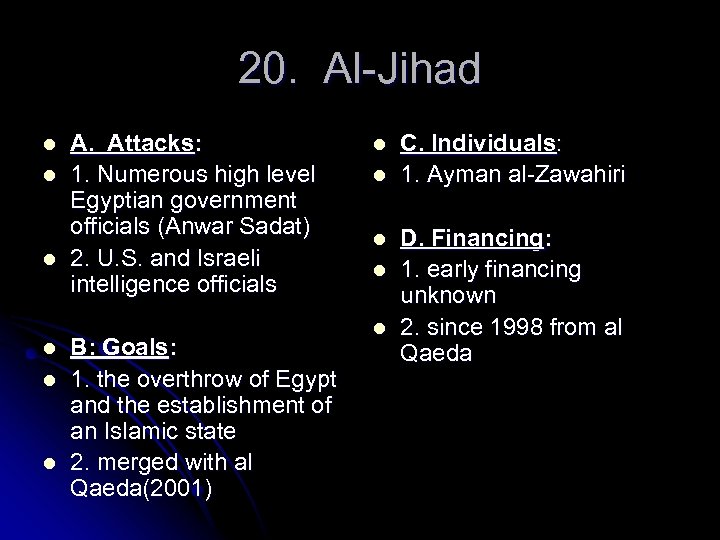 20. Al-Jihad

- A. Attacks:
- 1. Numerous high level Egyptian government officials (Anwar Sadat)
- 2. U.S. and Israeli intelligence officials

- B: Goals:
- 1. the overthrow of Egypt and the establishment of an Islamic state
- 2. merged with al Qaeda(2001)

- C. Individuals:
- 1. Ayman al-Zawahiri

- D. Financing:
- 1. early financing unknown
- 2. since 1998 from al Qaeda